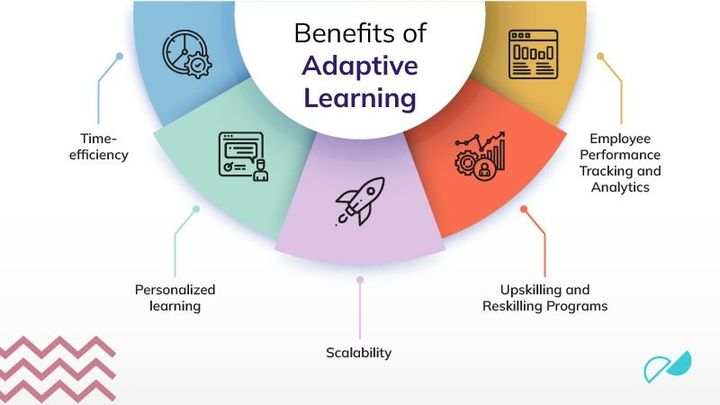 Benefits of Adaptive Learning

Time-efficiency

Personalized learning

Scalability

Upskilling and Reskilling Programs

Employee Performance Tracking and Analytics